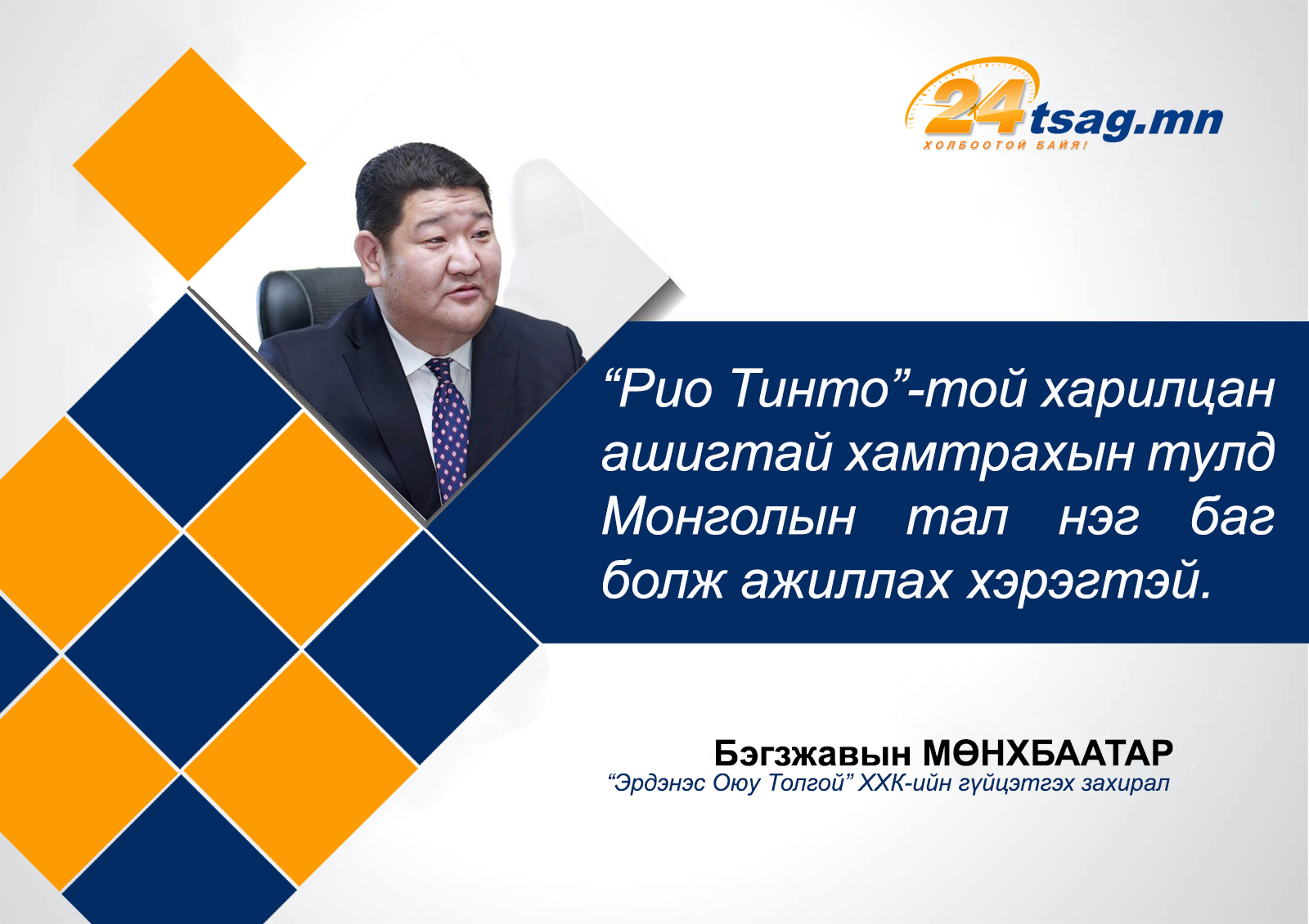 24tsag.mn
ХОЛБООТОЙ БАЙЯ!

“Рио Тинто”-той харилцан ашигтай хамтрахын тулд Монголын тал нэг баг болж ажиллах хэрэгтэй.

Бэгзжавын МӨНХБААТАР
“Эрдэнэс Оюу Толгой” ХХК-ийн гүйцэтгэх захирал